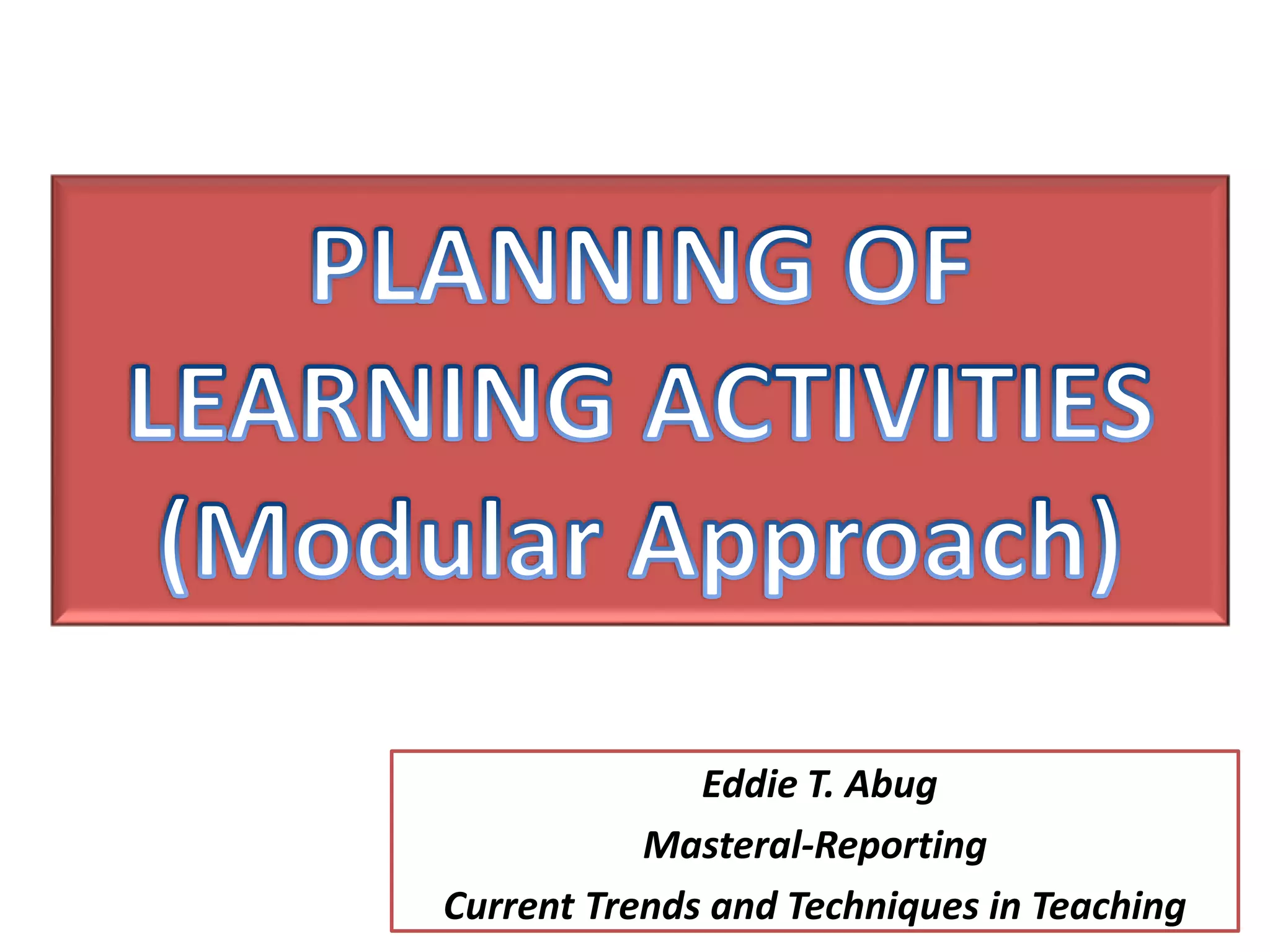 PLANNING OF LEARNING ACTIVITIES (Modular Approach)

Eddie T. Abug
Masteral-Reporting
Current Trends and Techniques in Teaching